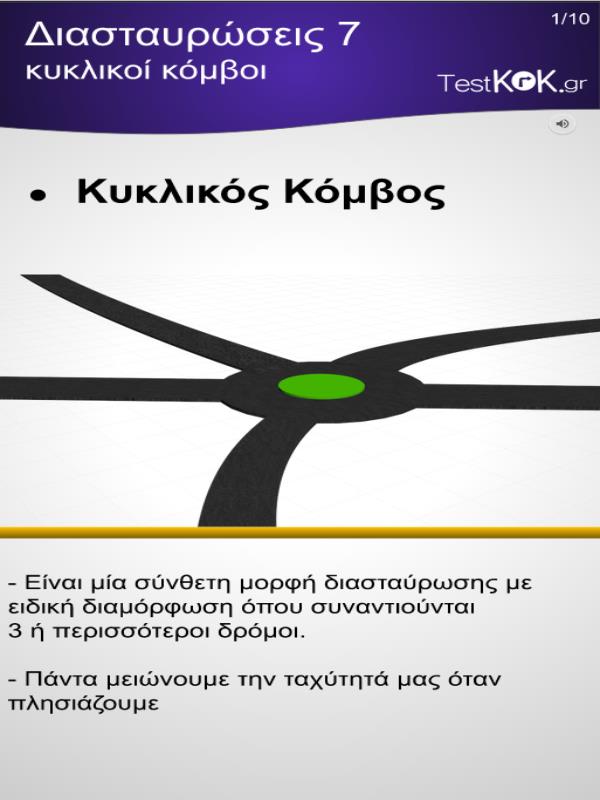 Διασταυρώσεις 7
κυκλικοί κόμβοι

1/10

TestKOK.gr

• Κυκλικός Κόμβος

- Είναι μία σύνθετη μορφή διασταύρωσης με ειδική διαμόρφωση όπου συναντιούνται 3 ή περισσότεροι δρόμοι.

- Πάντα μειώνουμε την ταχύτητά μας όταν πλησιάζουμε